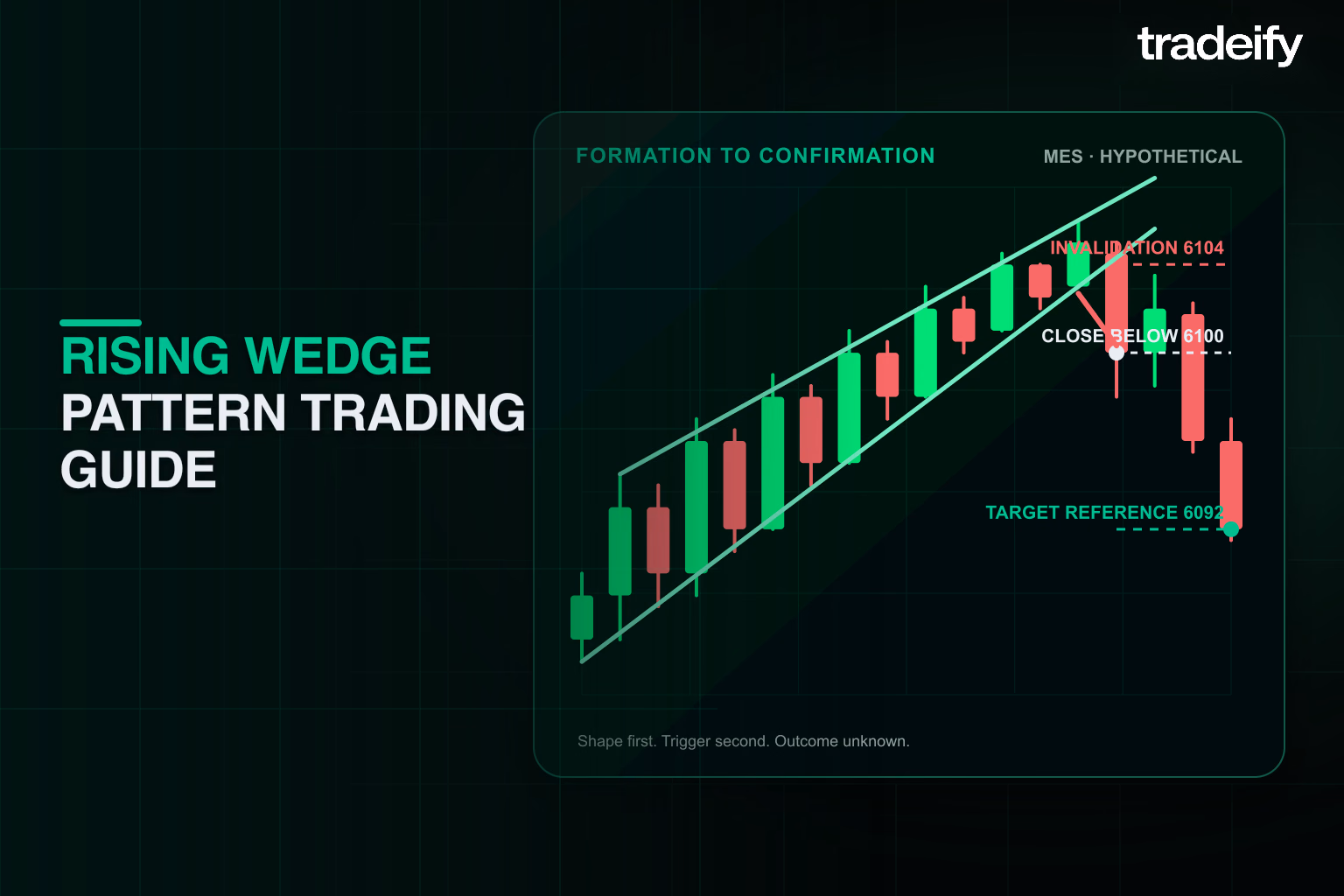 tradeify

RISING WEDGE
PATTERN TRADING
GUIDE

FORMATION TO CONFIRMATION

MES · HYPOTHETICAL

INVALIDATION 6104

CLOSE BELOW 6100

TARGET REFERENCE 6092

Shape first. Trigger second. Outcome unknown.